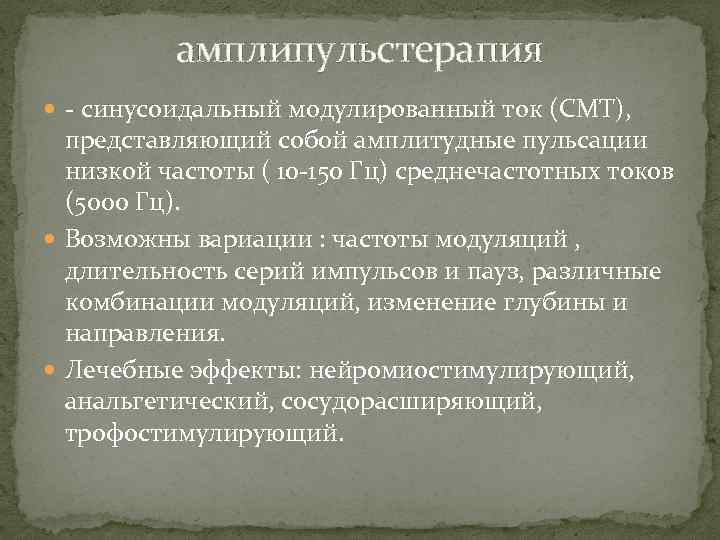 амплипульстерапия

- синусоидальный модулированный ток (СМТ), представляющий собой амплитудные пульсации низкой частоты ( 10-150 Гц) среднечастотных токов (5000 Гц).

Возможны вариации : частоты модуляций , длительность серий импульсов и пауз, различные комбинации модуляций, изменение глубины и направления.

Лечебные эффекты: нейромиостимулирующий, анальгетический, сосудорасширяющий, трофостимулирующий.